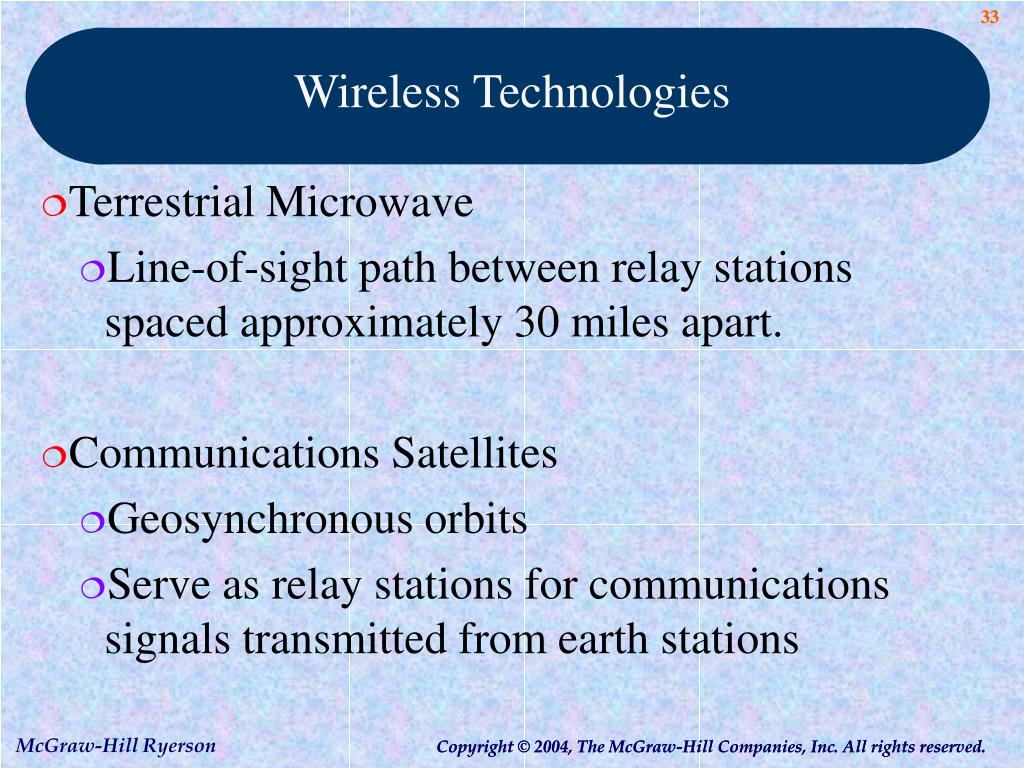 33

Wireless Technologies

Terrestrial Microwave

Line-of-sight path between relay stations spaced approximately 30 miles apart.

Communications Satellites

Geosynchronous orbits

Serve as relay stations for communications signals transmitted from earth stations

McGraw-Hill Ryerson

Copyright © 2004, The McGraw-Hill Companies, Inc. All rights reserved.